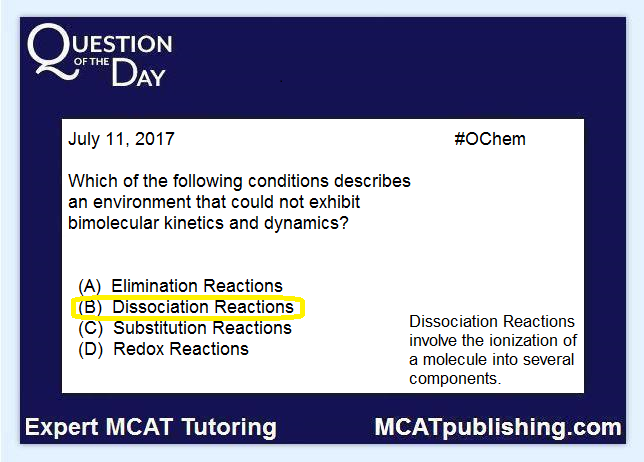 QUESTION OF THE DAY

July 11, 2017

#OChem

Which of the following conditions describes an environment that could not exhibit bimolecular kinetics and dynamics?

(A) Elimination Reactions
(B) Dissociation Reactions
(C) Substitution Reactions
(D) Redox Reactions

Dissociation Reactions involve the ionization of a molecule into several components.

Expert MCAT Tutoring

MCATpublishing.com